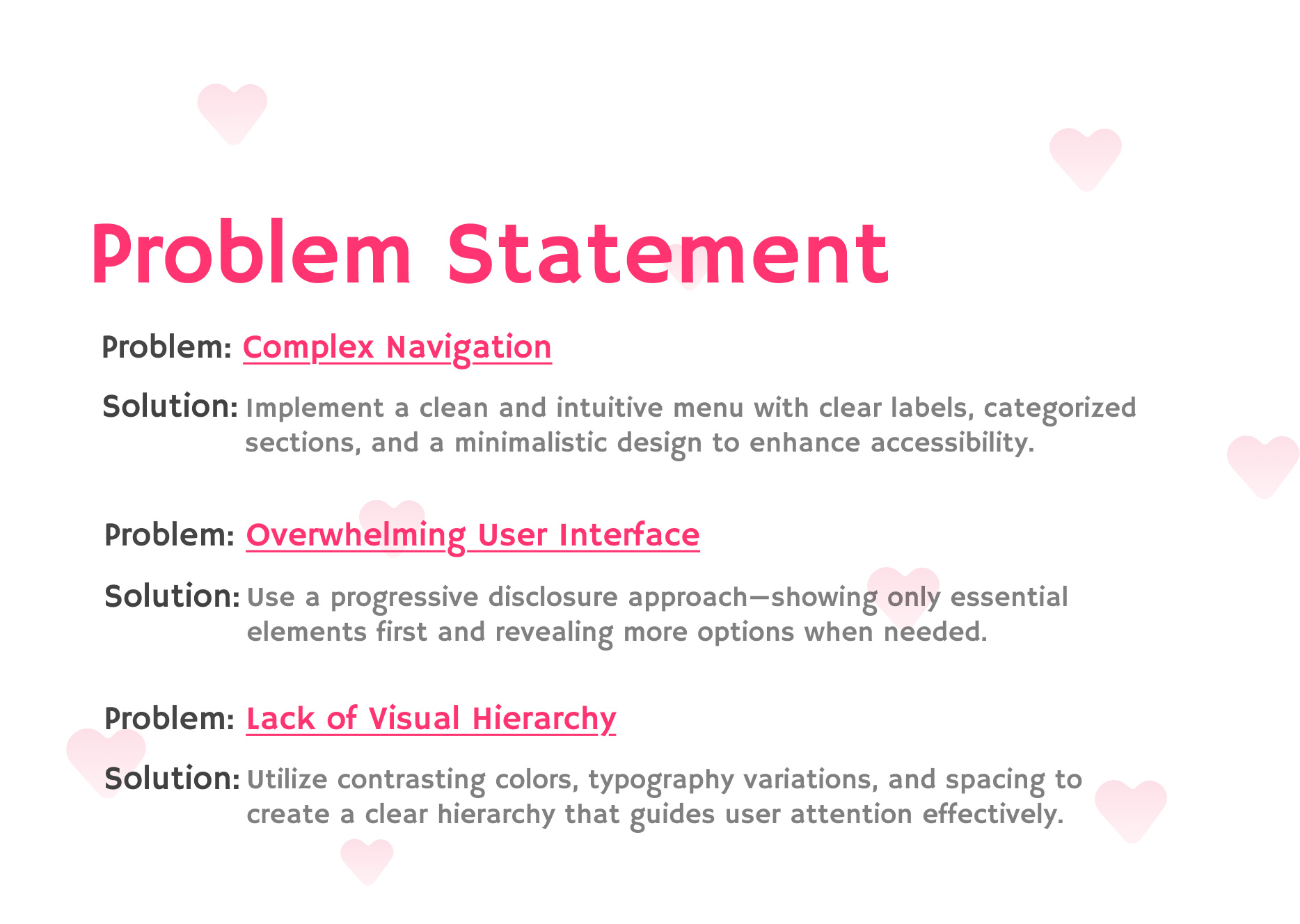 Problem Statement

Problem: Complex Navigation

Solution: Implement a clean and intuitive menu with clear labels, categorized sections, and a minimalistic design to enhance accessibility.

Problem: Overwhelming User Interface

Solution: Use a progressive disclosure approach—showing only essential elements first and revealing more options when needed.

Problem: Lack of Visual Hierarchy

Solution: Utilize contrasting colors, typography variations, and spacing to create a clear hierarchy that guides user attention effectively.